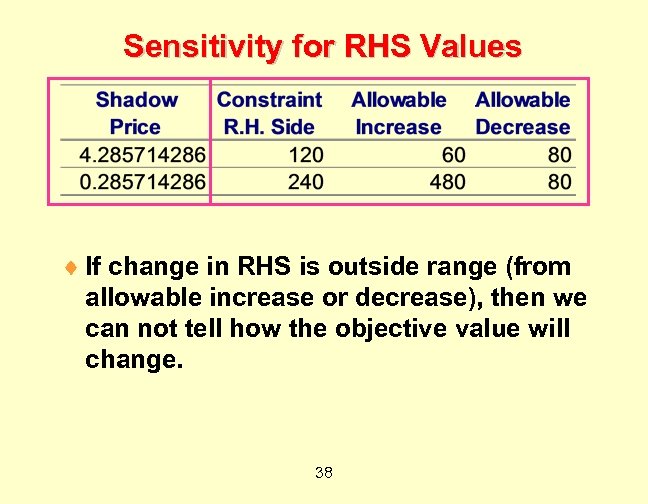 Sensitivity for RHS Values

| Shadow Price | Constraint R.H. Side | Allowable Increase | Allowable Decrease |
|---|---|---|---|
| 4.285714286 | 120 | 60 | 80 |
| 0.285714286 | 240 | 480 | 80 |

If change in RHS is outside range (from allowable increase or decrease), then we can not tell how the objective value will change.

38